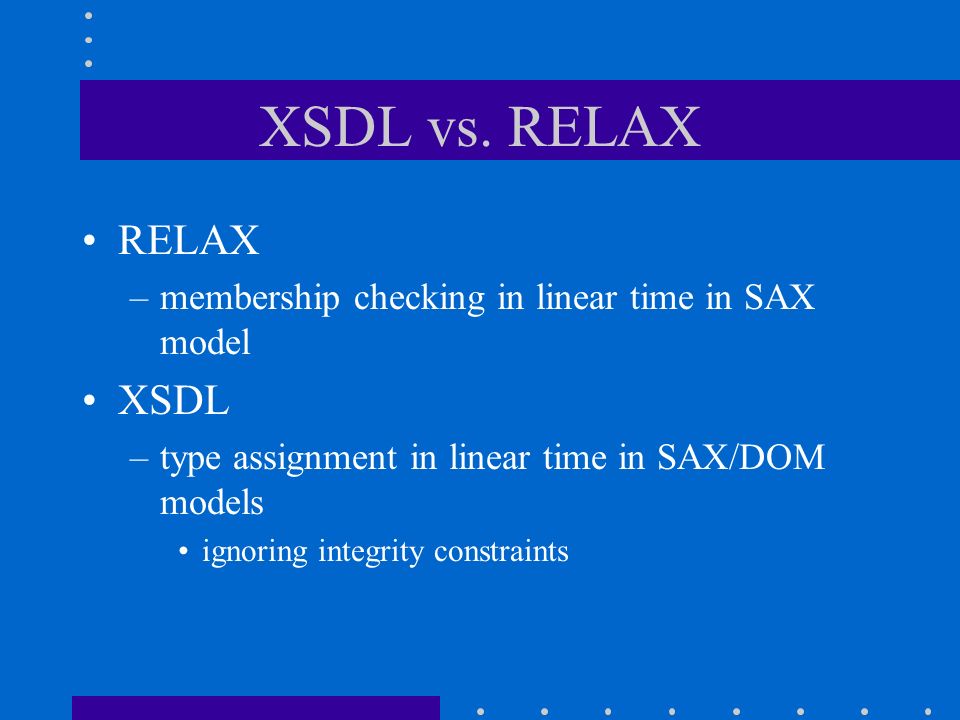 XSDL vs. RELAX

• RELAX
– membership checking in linear time in SAX model
• XSDL
– type assignment in linear time in SAX/DOM models
• ignoring integrity constraints